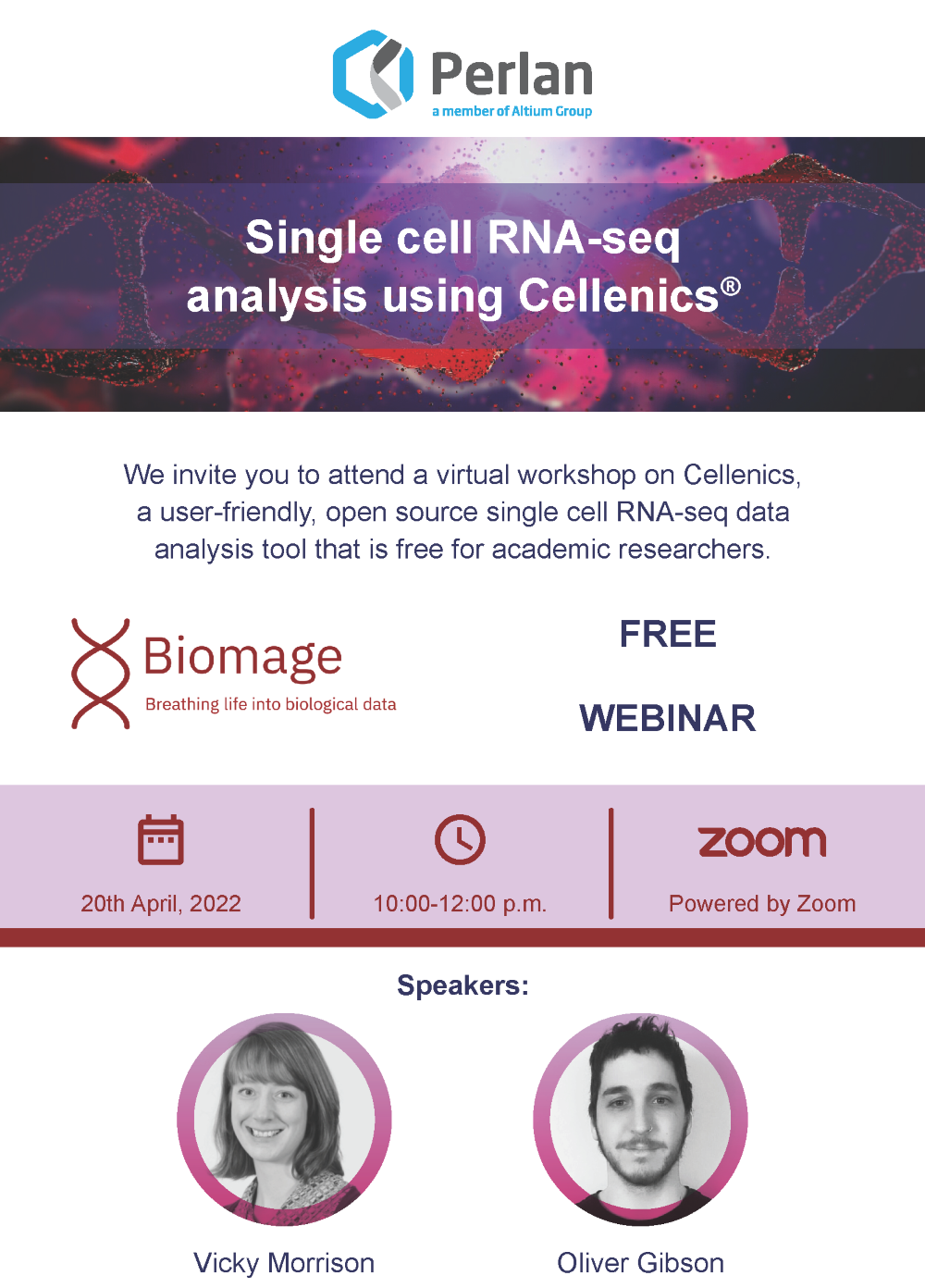 Perlan
a member of Altium Group

Single cell RNA-seq analysis using Cellenics®

We invite you to attend a virtual workshop on Cellenics, a user-friendly, open source single cell RNA-seq data analysis tool that is free for academic researchers.

Biomage
Breathing life into biological data

FREE

WEBINAR

20th April, 2022

10:00-12:00 p.m.

zoom
Powered by Zoom

Speakers:

Vicky Morrison

Oliver Gibson